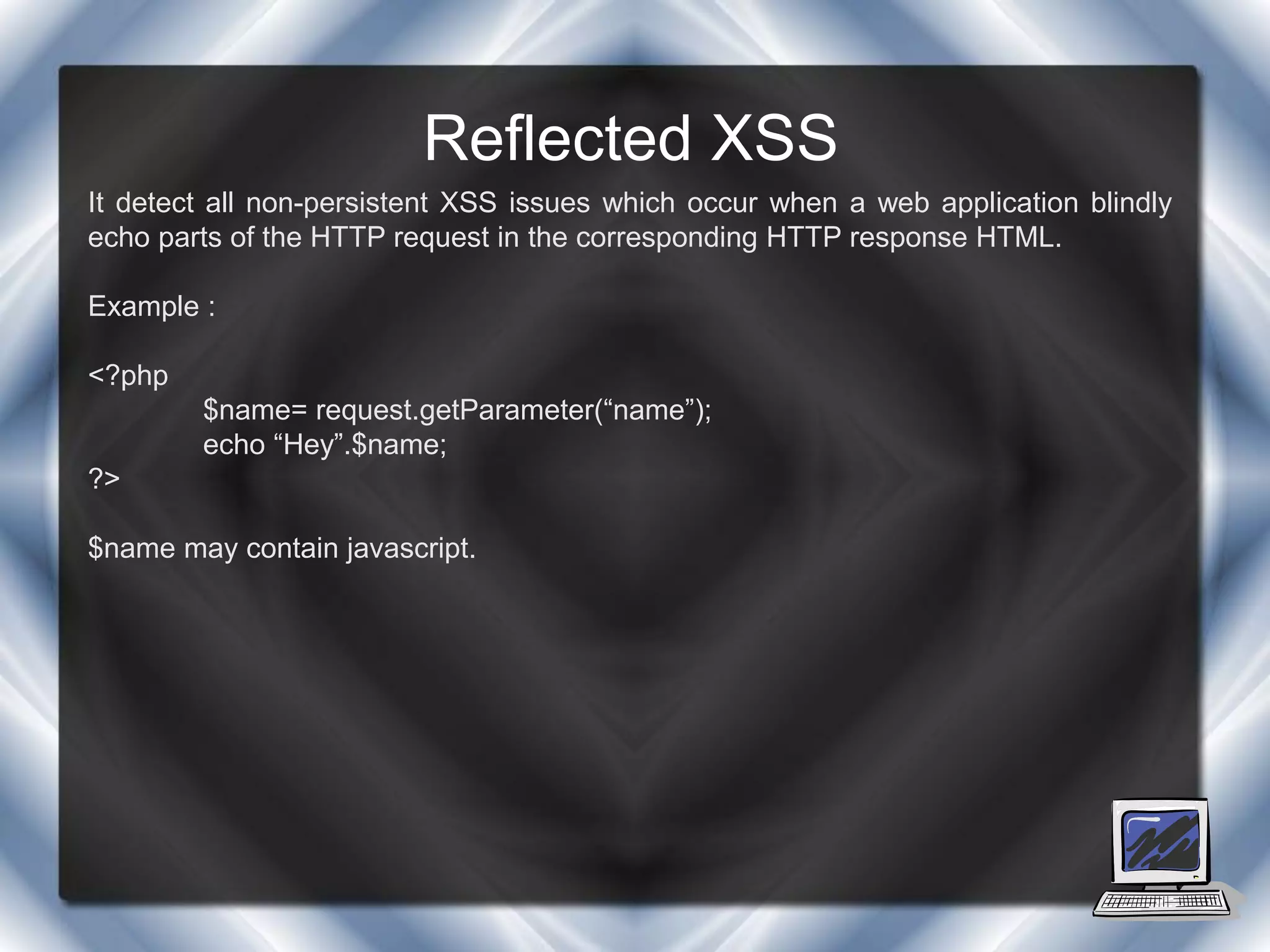 Reflected XSS

It detect all non-persistent XSS issues which occur when a web application blindly echo parts of the HTTP request in the corresponding HTTP response HTML.

Example :

<?php
$name= request.getParameter(“name”);
echo “Hey”.$name;
?>

$name may contain javascript.